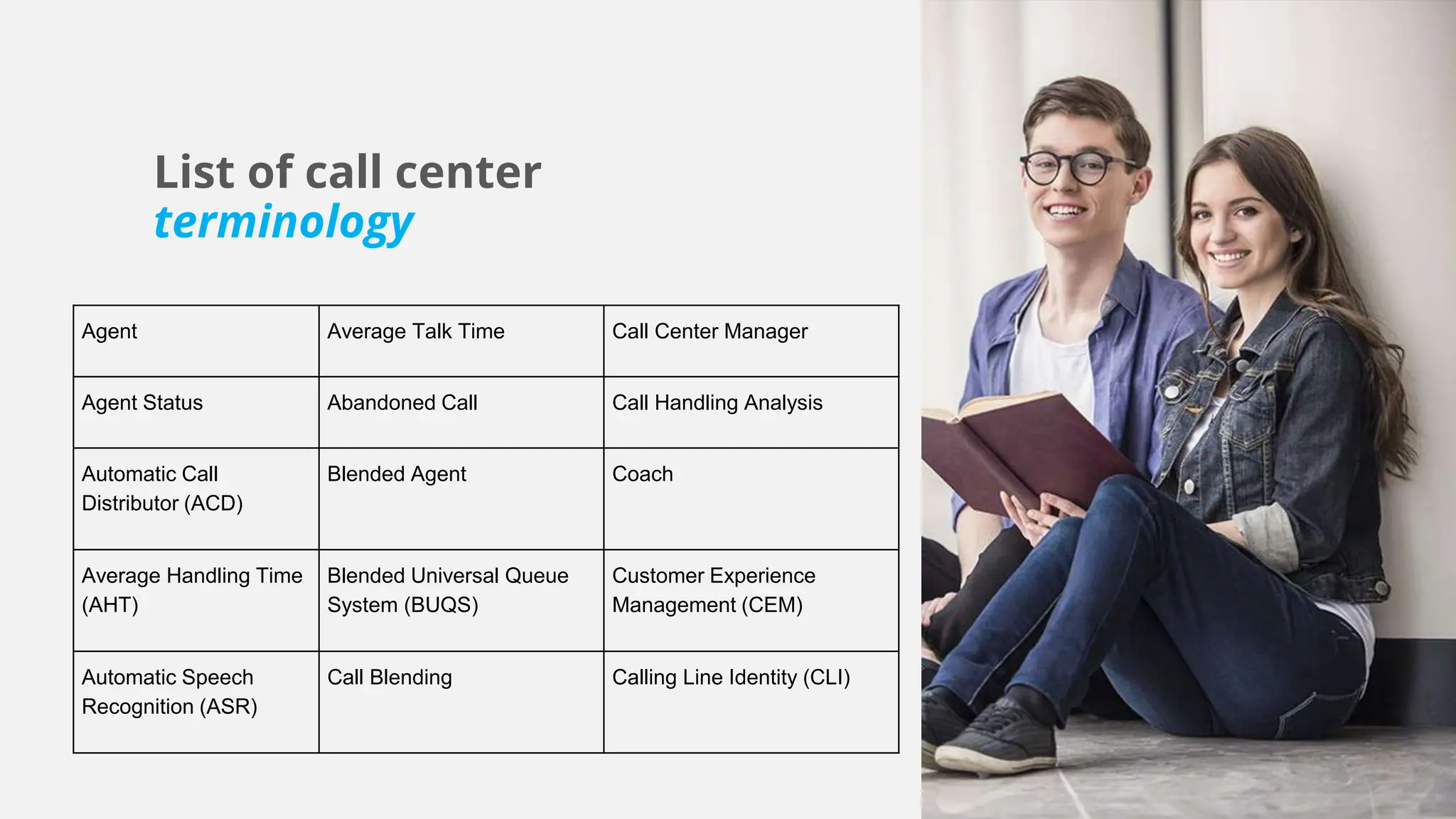 List of call center terminology

| Agent | Average Talk Time | Call Center Manager |
|---|---|---|
| Agent Status | Abandoned Call | Call Handling Analysis |
| Automatic Call Distributor (ACD) | Blended Agent | Coach |
| Average Handling Time (AHT) | Blended Universal Queue System (BUQS) | Customer Experience Management (CEM) |
| Automatic Speech Recognition (ASR) | Call Blending | Calling Line Identity (CLI) |